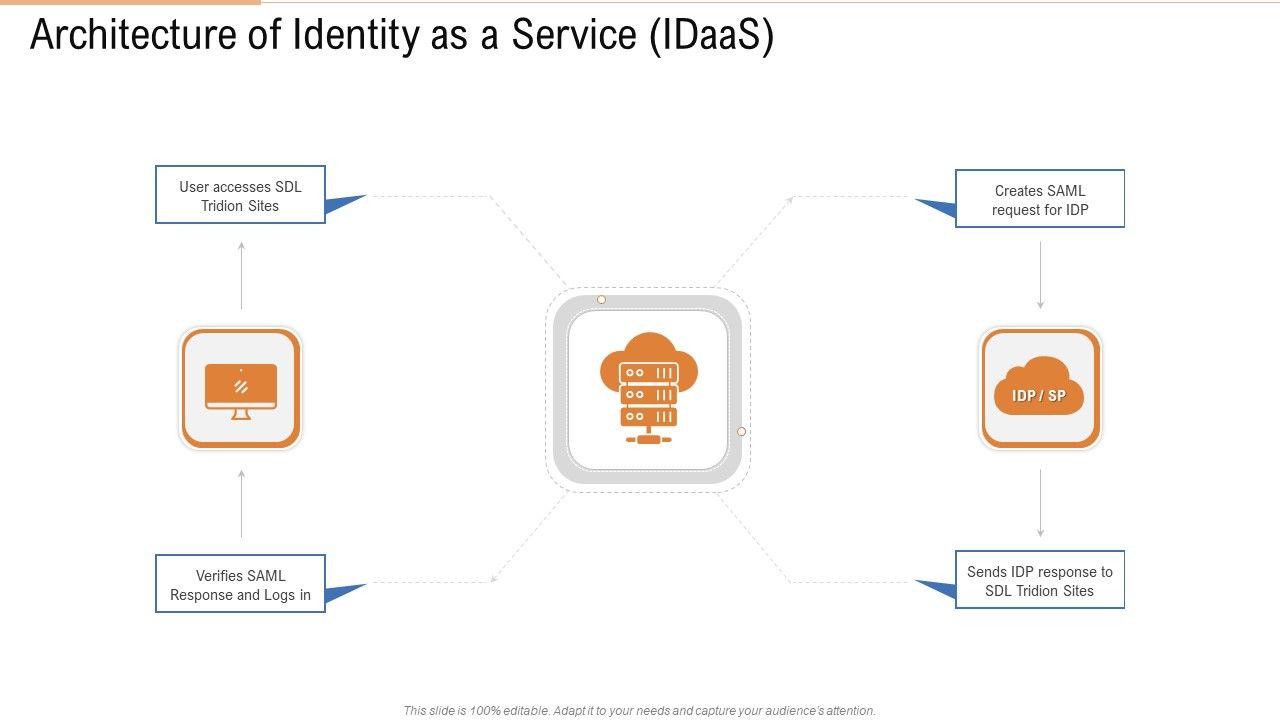 Architecture of Identity as a Service (IDaaS)

User accesses SDL Tridion Sites

Creates SAML request for IDP

IDP / SP

Verifies SAML Response and Logs in

Sends IDP response to SDL Tridion Sites

This slide is 100% editable. Adapt it to your needs and capture your audience's attention.